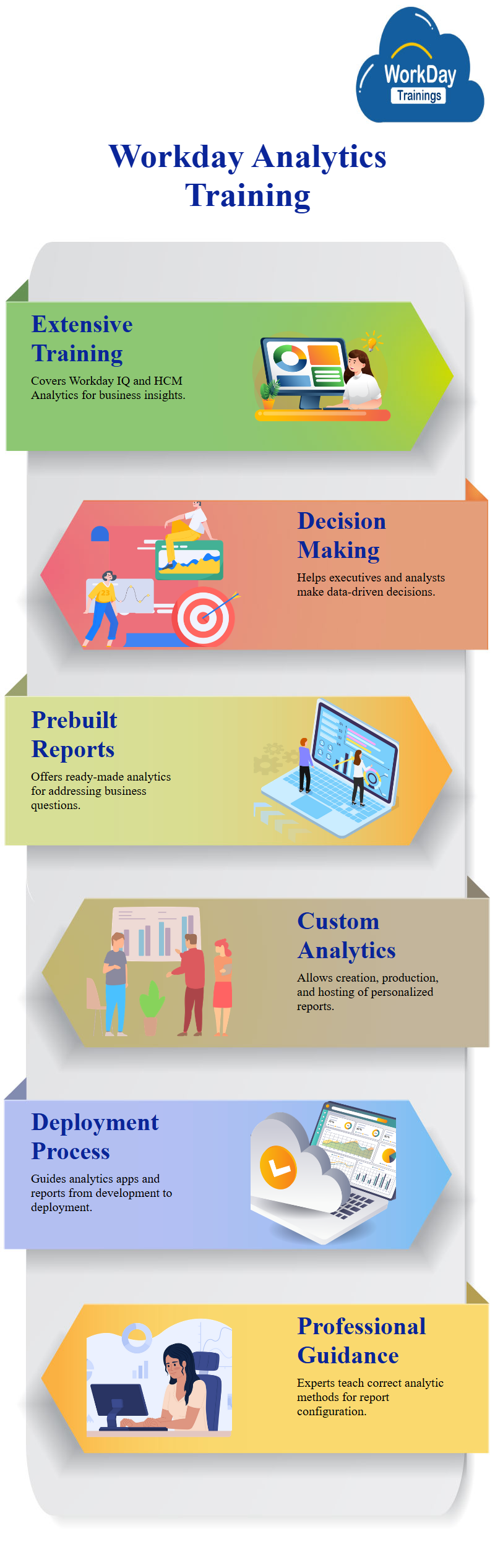 WorkDay Trainings

Workday Analytics Training

Extensive Training

Covers Workday IQ and HCM Analytics for business insights.

Decision Making

Helps executives and analysts make data-driven decisions.

Prebuilt Reports

Offers ready-made analytics for addressing business questions.

Custom Analytics

Allows creation, production, and hosting of personalized reports.

Deployment Process

Guides analytics apps and reports from development to deployment.

Professional Guidance

Experts teach correct analytic methods for report configuration.